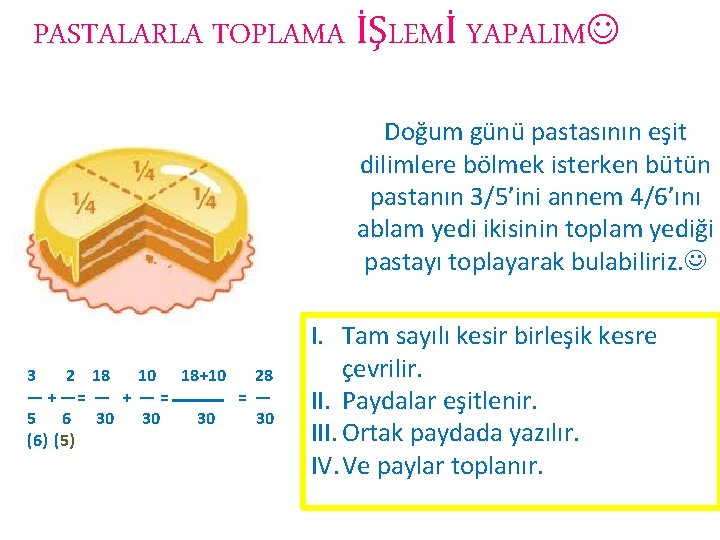 PASTALARLA TOPLAMA İŞLEMİ YAPALIM☺

¼ ¼ ¼

Doğum günü pastasının eşit dilimlere bölmek isterken bütün pastanın 3/5'ini annem 4/6'ını ablam yedi ikisinin toplam yediği pastayı toplayarak bulabiliriz.☺

$\frac{3}{5} + \frac{2}{6} = \frac{18}{30} + \frac{10}{30} = \frac{18+10}{30} = \frac{28}{30}$
(6) (5)

I. Tam sayılı kesir birleşik kesre çevrilir.
II. Paydalar eşitlenir.
III. Ortak paydada yazılır.
IV. Ve paylar toplanır.